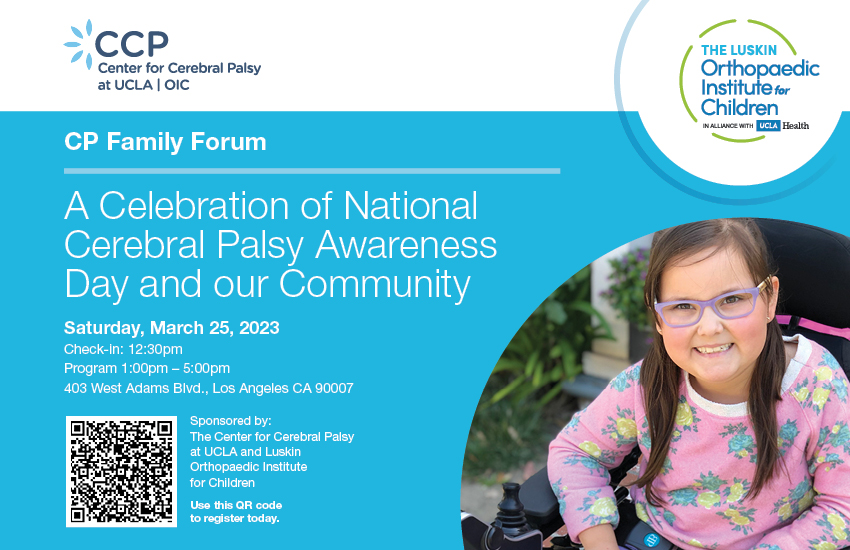 CCP
Center for Cerebral Palsy at UCLA | OIC

THE LUSKIN
Orthopaedic Institute for Children
IN ALLIANCE WITH UCLA Health

CP Family Forum

A Celebration of National Cerebral Palsy Awareness Day and our Community

Saturday, March 25, 2023
Check-in: 12:30pm
Program 1:00pm – 5:00pm
403 West Adams Blvd., Los Angeles CA 90007

Sponsored by:
The Center for Cerebral Palsy at UCLA and Luskin Orthopaedic Institute for Children

Use this QR code to register today.